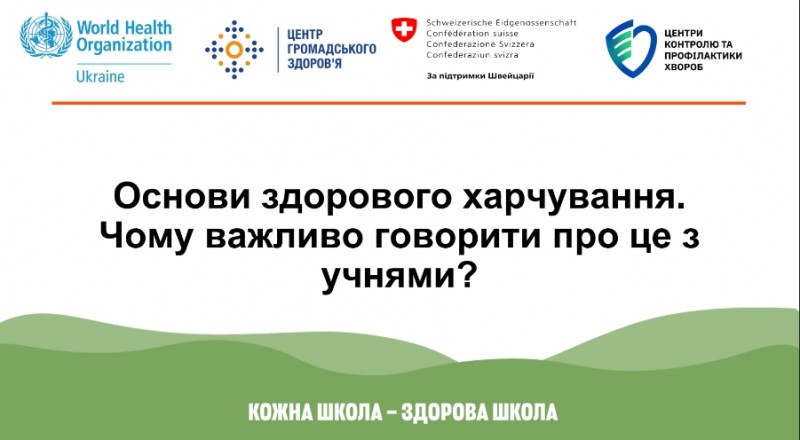 World Health Organization
Ukraine

ЦЕНТР ГРОМАДСЬКОГО ЗДОРОВ'Я

Schweizerische Eidgenossenschaft
Confédération suisse
Confederazione Svizzera
Confederaziun svizra

За підтримки Швейцарії

ЦЕНТРИ КОНТРОЛЮ ТА ПРОФІЛАКТИКИ ХВОРОБ

Основи здорового харчування. Чому важливо говорити про це з учнями?

КОЖНА ШКОЛА – ЗДОРОВА ШКОЛА